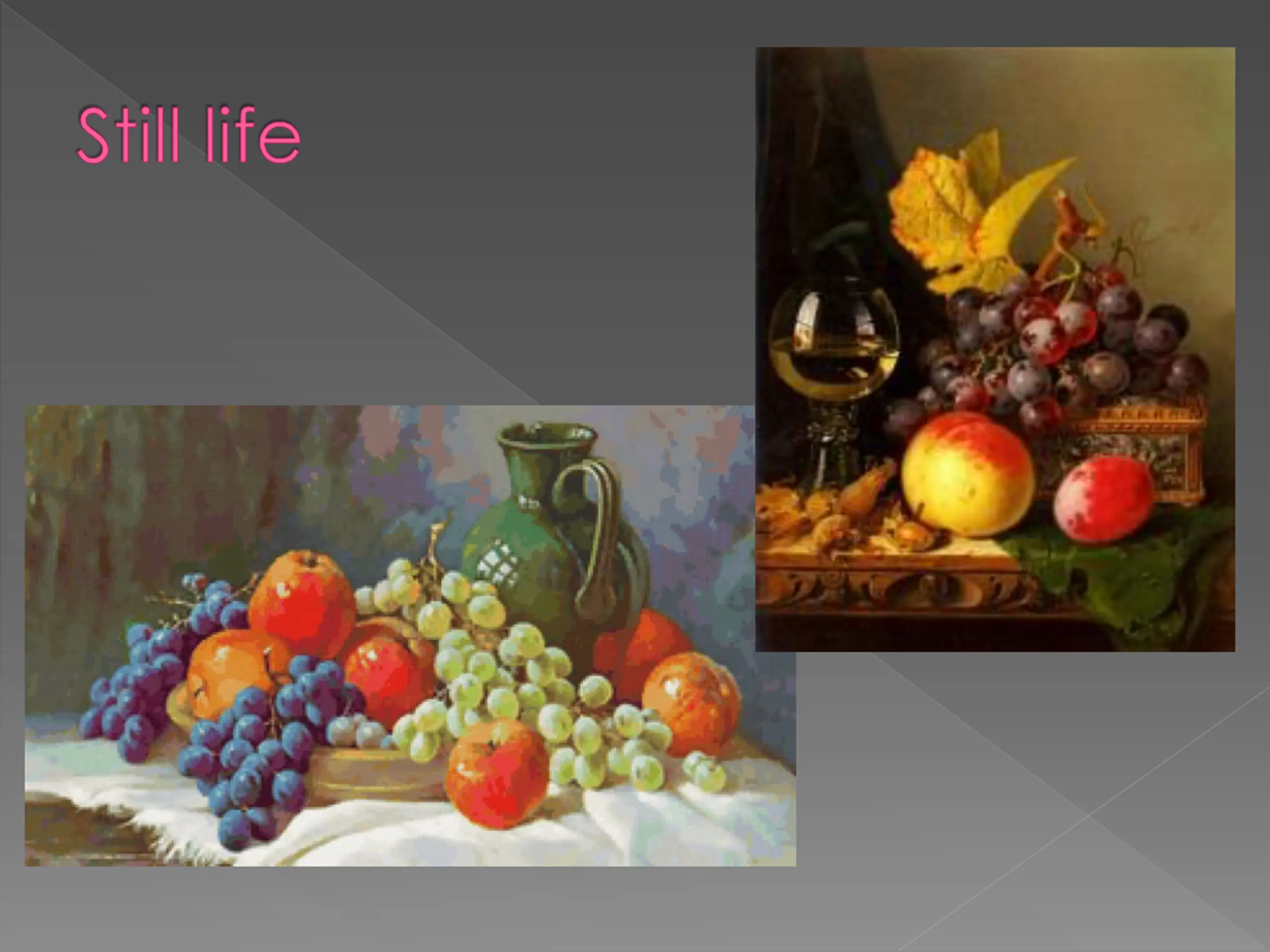 Still life